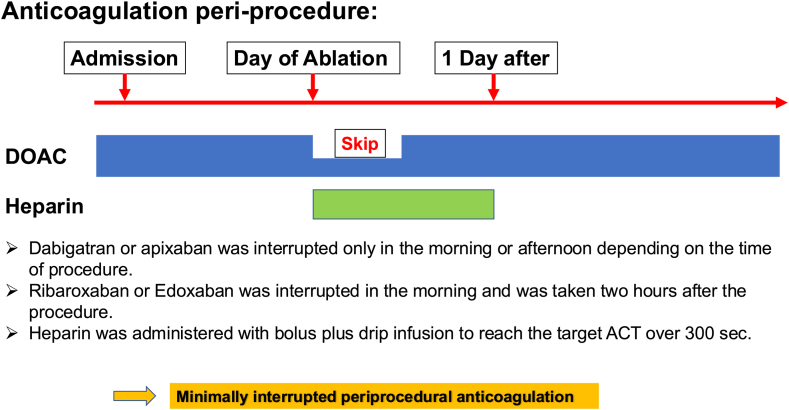 Anticoagulation peri-procedure:

Admission

Day of Ablation

1 Day after

DOAC

Skip

Heparin

➢ Dabigatran or apixaban was interrupted only in the morning or afternoon depending on the time of procedure.
➢ Ribaroxaban or Edoxaban was interrupted in the morning and was taken two hours after the procedure.
➢ Heparin was administered with bolus plus drip infusion to reach the target ACT over 300 sec.

Minimally interrupted periprocedural anticoagulation